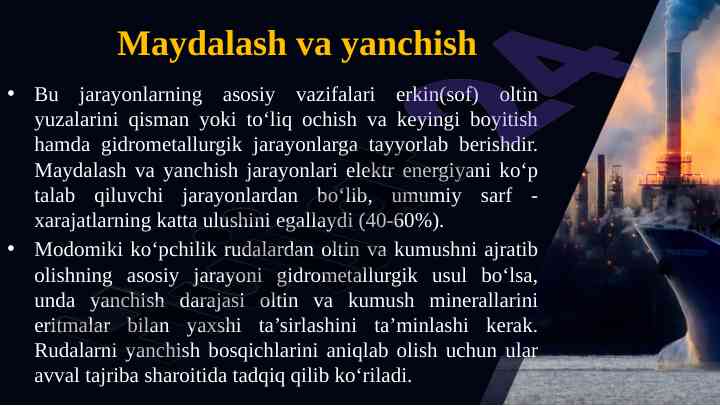 Maydalash va yanchish

• Bu jarayonlarning asosiy vazifalari erkin(sof) oltin yuzalarini qisman yoki to‘liq ochish va keyingi boyitish hamda gidrometallurgik jarayonlarga tayyorlab berishdir. Maydalash va yanchish jarayonlari elektr energiyani ko‘p talab qiluvchi jarayonlardan bo‘lib, umumiy sarf - xarajatlarning katta ulushini egallaydi (40-60%).

• Modomiki ko‘pchilik rudalardan oltin va kumushni ajratib olishning asosiy jarayoni gidrometallurgik usul bo‘lsa, unda yanchish darajasi oltin va kumush minerallarini eritmalar bilan yaxshi ta’sirlashini ta’minlashi kerak. Rudalarni yanchish bosqichlarini aniqlab olish uchun ular avval tajriba sharoitida tadqiq qilib ko‘riladi.